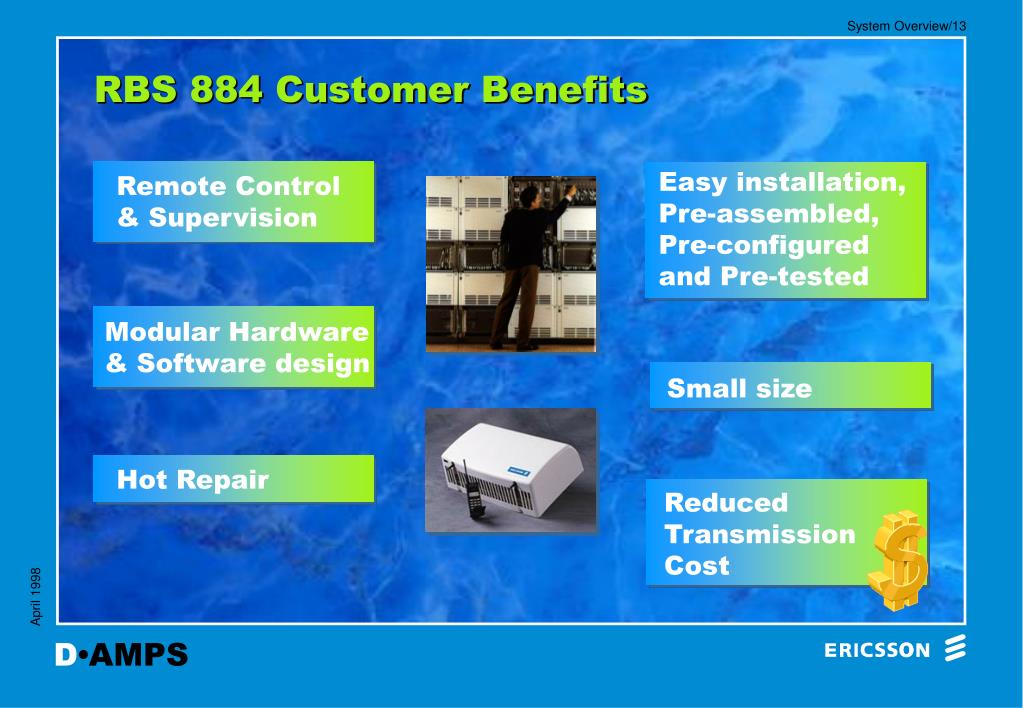 System Overview/13

RBS 884 Customer Benefits

Remote Control & Supervision

Modular Hardware & Software design

Hot Repair

Easy installation, Pre-assembled, Pre-configured and Pre-tested

Small size

Reduced Transmission Cost

April 1998

D•AMPS

ERICSSON